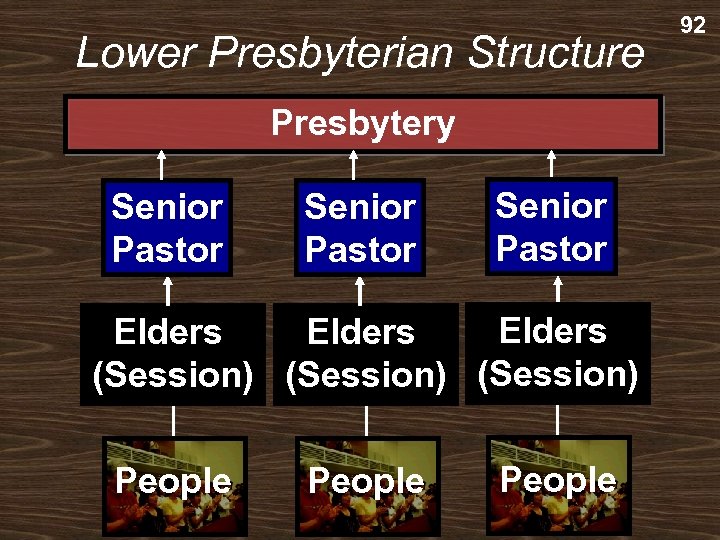 92

Lower Presbyterian Structure

Presbytery

Senior Pastor

Senior Pastor

Senior Pastor

Elders (Session)

Elders (Session)

Elders (Session)

People

People

People